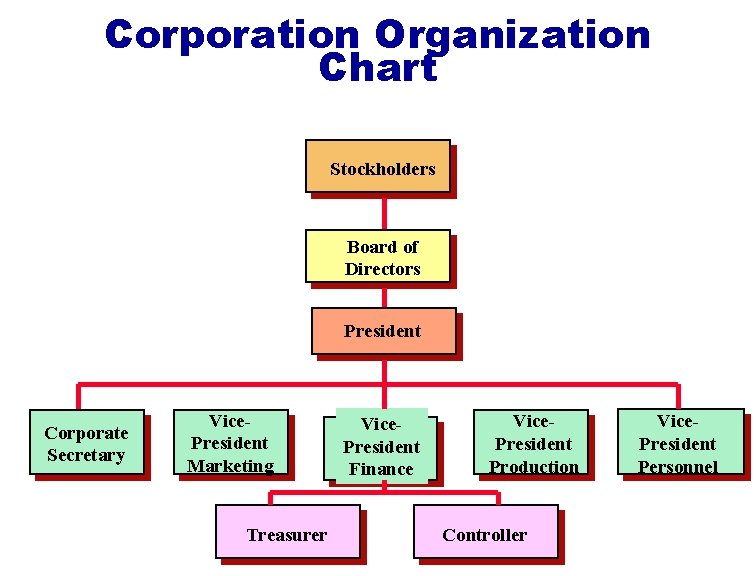 Corporation Organization Chart

Stockholders

Board of Directors

President

Corporate Secretary

Vice-President Marketing

Vice-President Finance

Vice-President Production

Vice-President Personnel

Treasurer

Controller